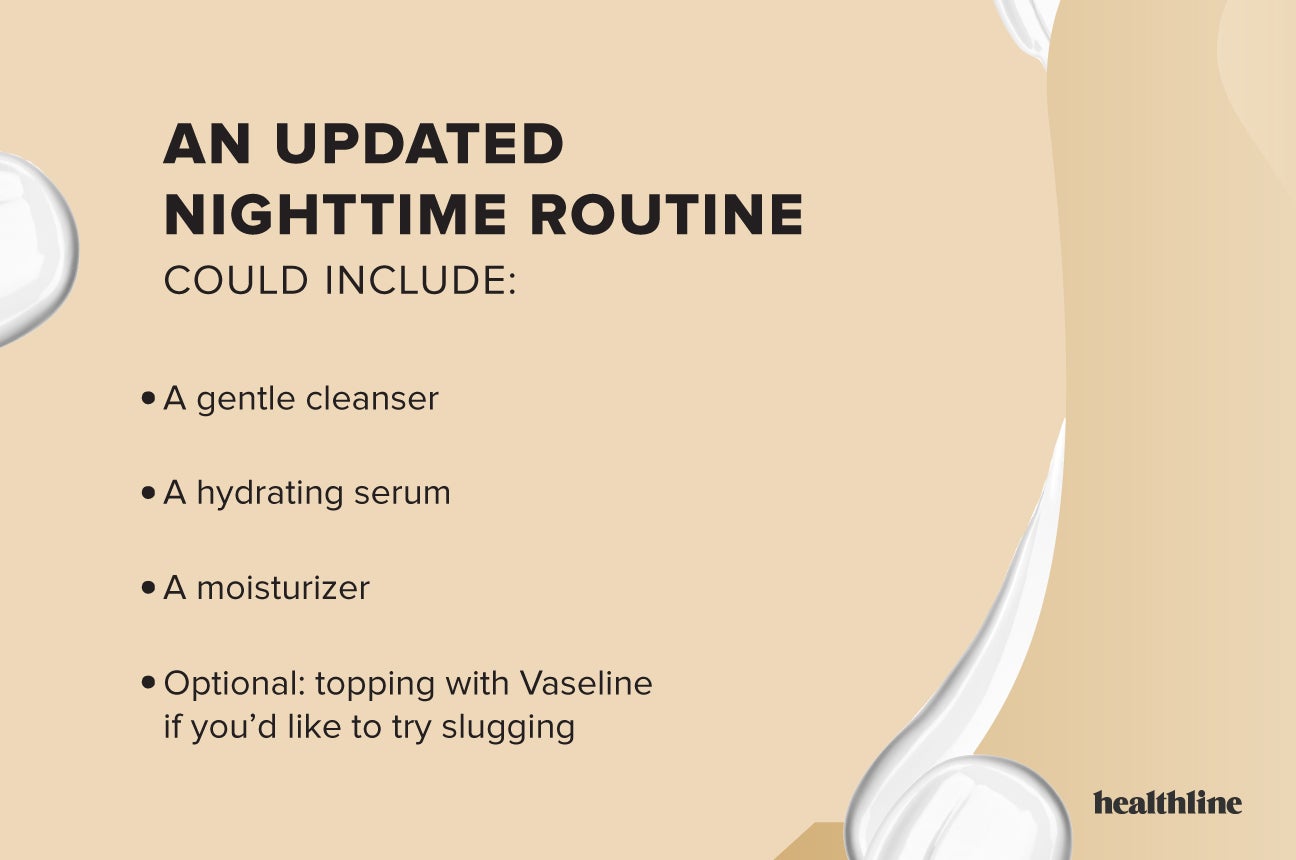 AN UPDATED NIGHTTIME ROUTINE
COULD INCLUDE:

• A gentle cleanser

• A hydrating serum

• A moisturizer

• Optional: topping with Vaseline if you'd like to try slugging

healthline